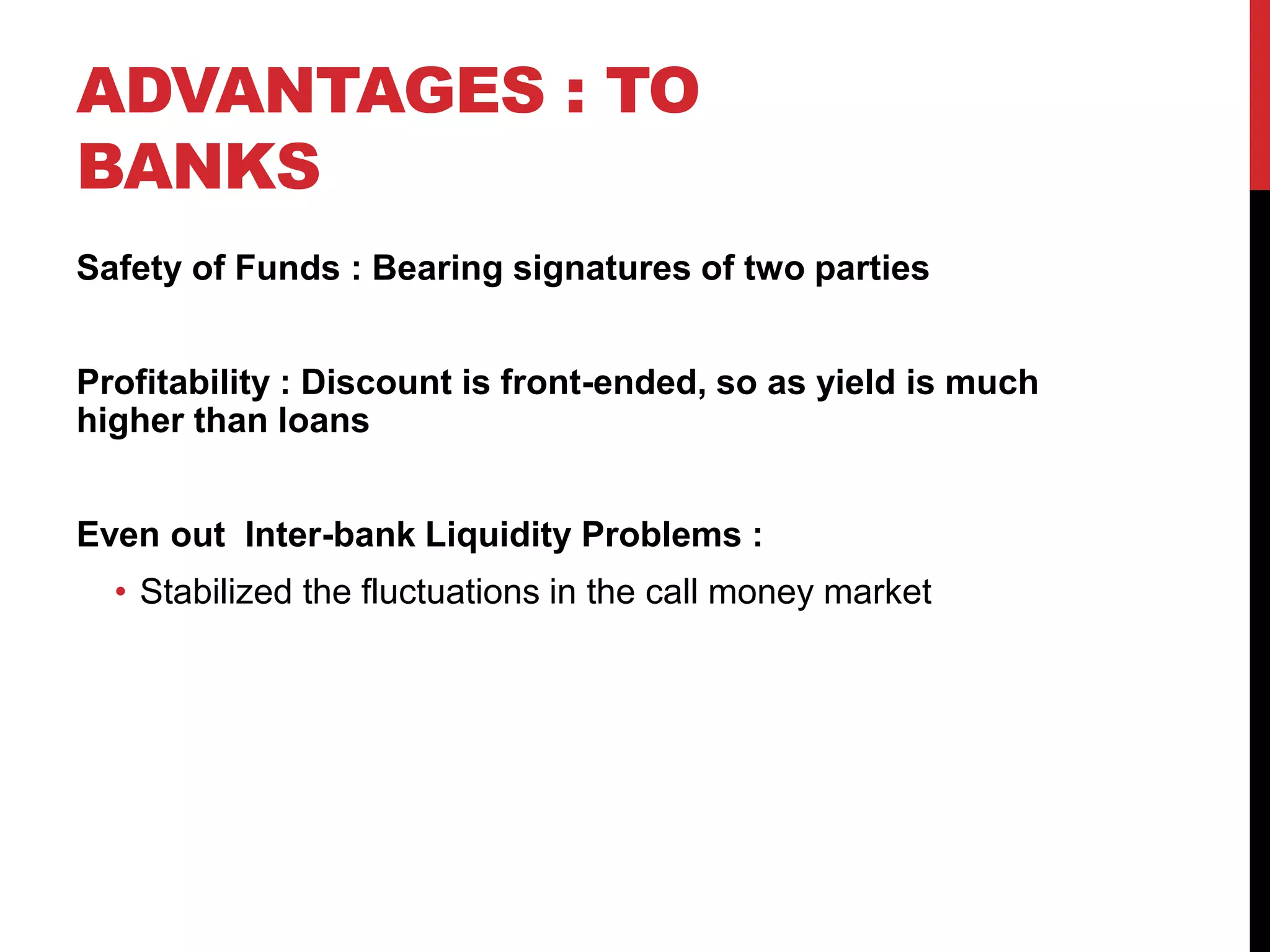 ADVANTAGES : TO BANKS

Safety of Funds : Bearing signatures of two parties

Profitability : Discount is front-ended, so as yield is much higher than loans

Even out Inter-bank Liquidity Problems :

• Stabilized the fluctuations in the call money market